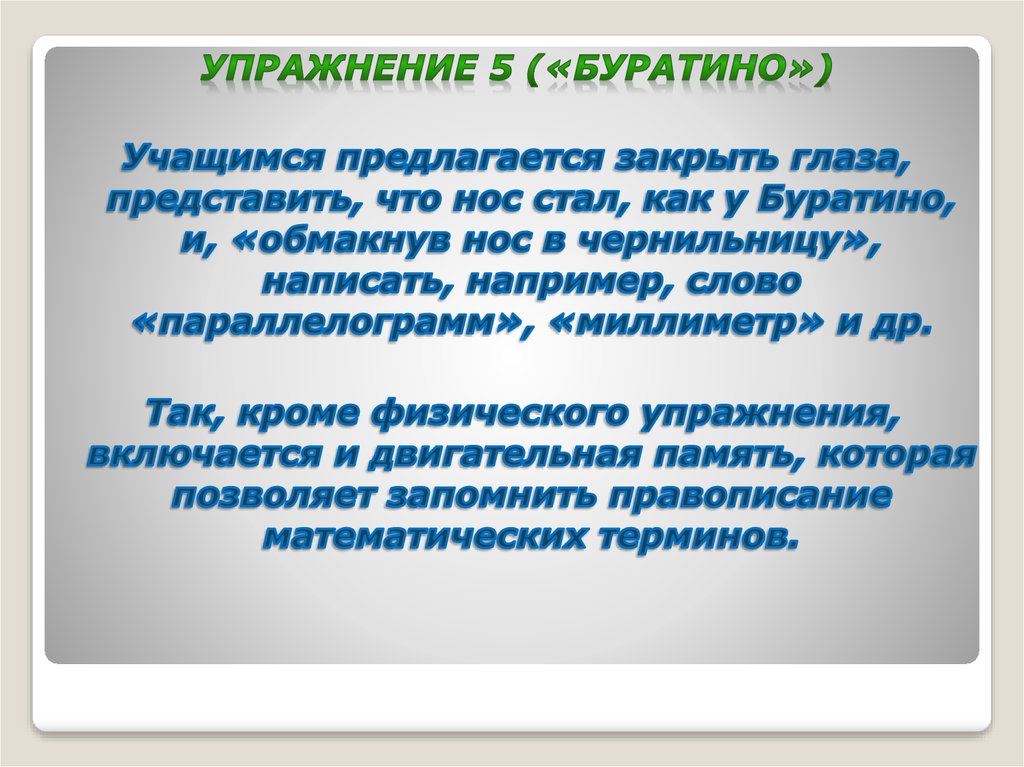 УПРАЖНЕНИЕ 5 («БУРАТИНО»)

Учащимся предлагается закрыть глаза, представить, что нос стал, как у Буратино, и, «обмакнув нос в чернильницу», написать, например, слово «параллелограмм», «миллиметр» и др.

Так, кроме физического упражнения, включается и двигательная память, которая позволяет запомнить правописание математических терминов.